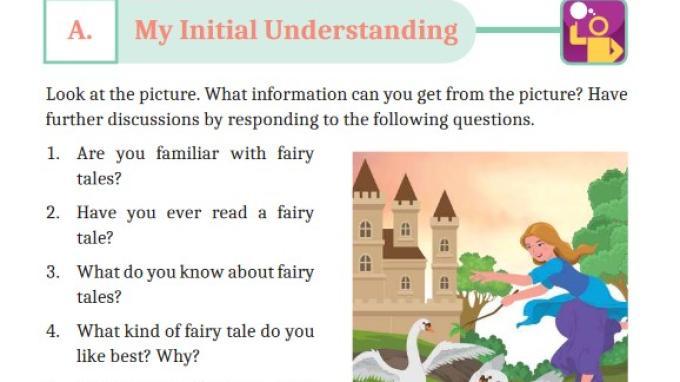 A. My Initial Understanding

Look at the picture. What information can you get from the picture? Have further discussions by responding to the following questions.

1. Are you familiar with fairy tales?

2. Have you ever read a fairy tale?

3. What do you know about fairy tales?

4. What kind of fairy tale do you like best? Why?